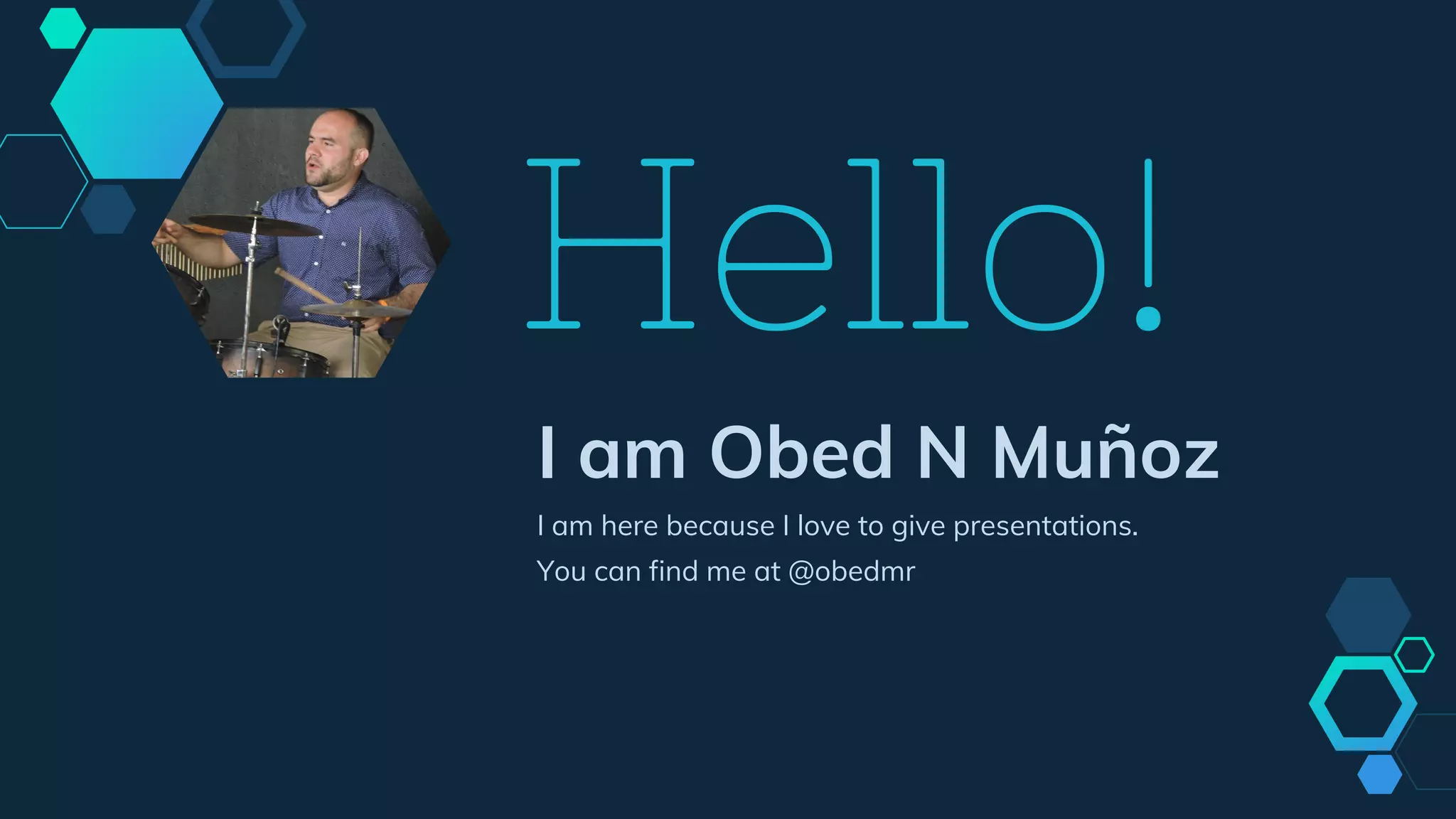 Hello!

I am Obed N Muñoz

I am here because I love to give presentations.

You can find me at @obedmr